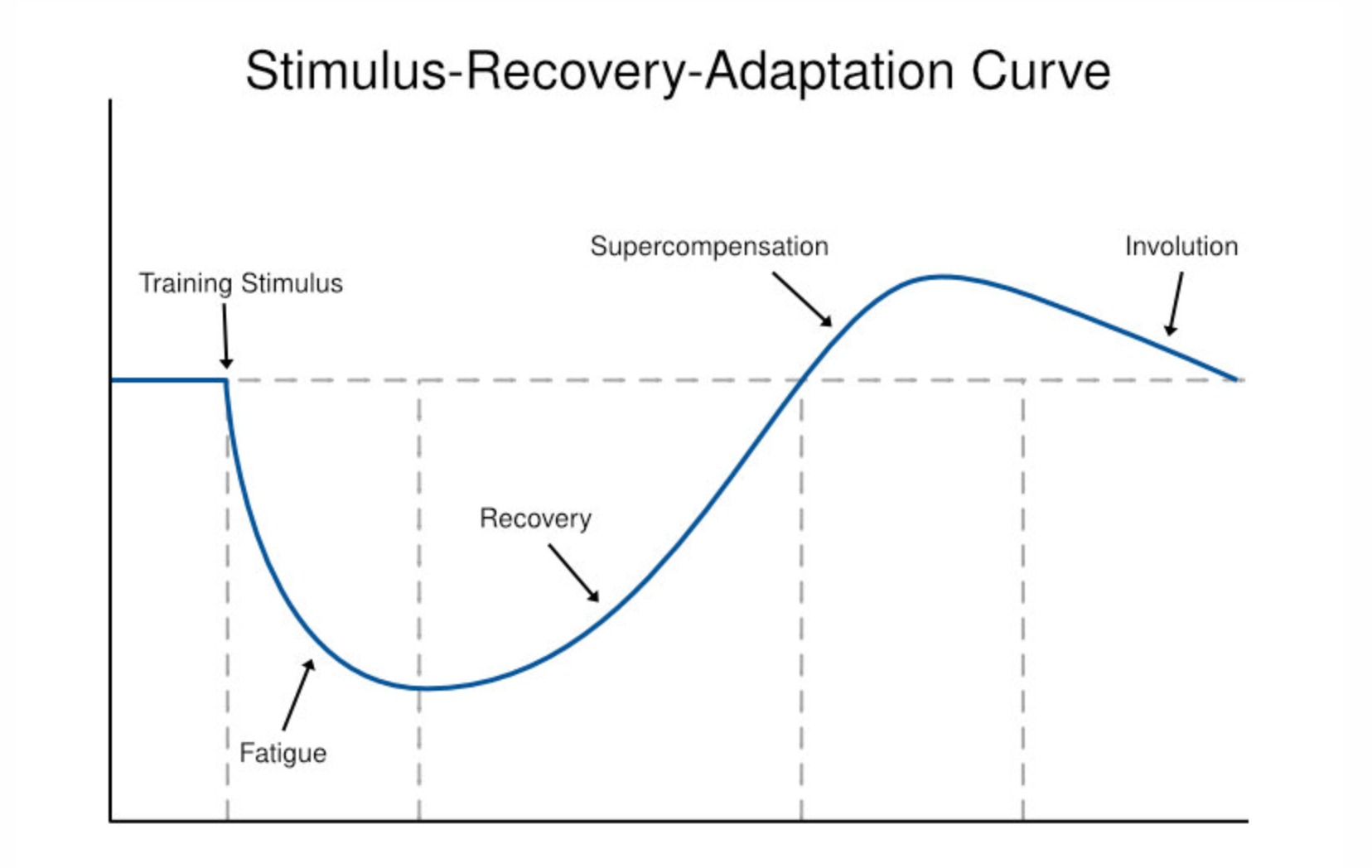 Stimulus-Recovery-Adaptation Curve

Training Stimulus

Supercompensation

Involution

Recovery

Fatigue